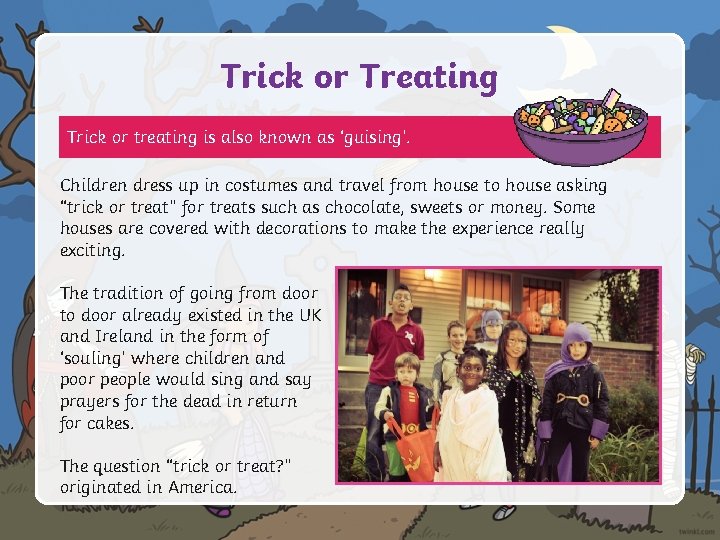 Trick or Treating

Trick or treating is also known as 'guising'.

Children dress up in costumes and travel from house to house asking "trick or treat" for treats such as chocolate, sweets or money. Some houses are covered with decorations to make the experience really exciting.

The tradition of going from door to door already existed in the UK and Ireland in the form of 'souling' where children and poor people would sing and say prayers for the dead in return for cakes.

The question "trick or treat?" originated in America.

twinkl.com